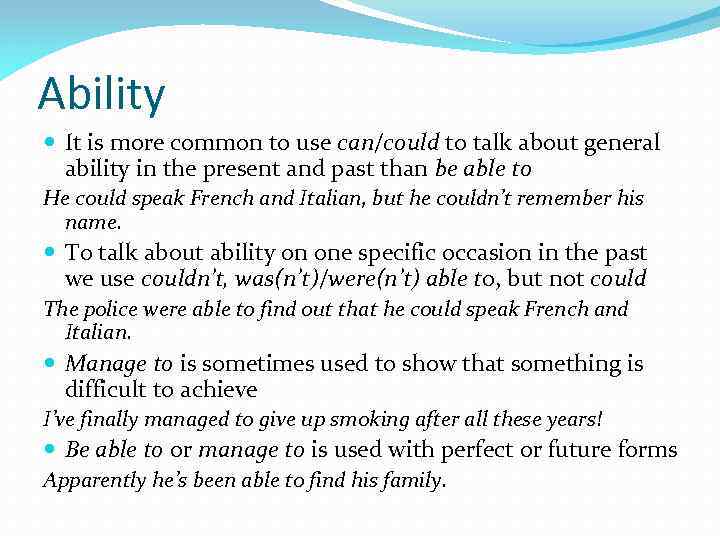 Ability

It is more common to use can/could to talk about general ability in the present and past than be able to

He could speak French and Italian, but he couldn't remember his name.

To talk about ability on one specific occasion in the past we use couldn't, was(n't)/were(n't) able to, but not could

The police were able to find out that he could speak French and Italian.

Manage to is sometimes used to show that something is difficult to achieve

I've finally managed to give up smoking after all these years!

Be able to or manage to is used with perfect or future forms

Apparently he's been able to find his family.